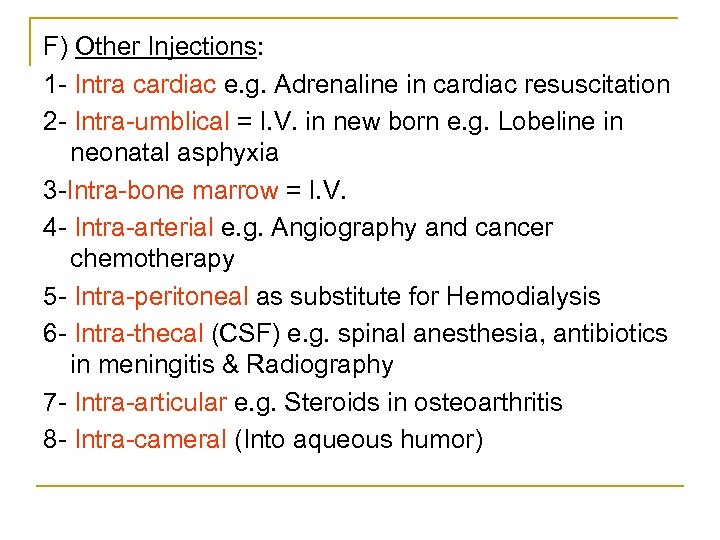 F) Other Injections:

1- Intra cardiac e.g. Adrenaline in cardiac resuscitation

2- Intra-umblical = I.V. in new born e.g. Lobeline in neonatal asphyxia

3-Intra-bone marrow = I.V.

4- Intra-arterial e.g. Angiography and cancer chemotherapy

5- Intra-peritoneal as substitute for Hemodialysis

6- Intra-thecal (CSF) e.g. spinal anesthesia, antibiotics in meningitis & Radiography

7- Intra-articular e.g. Steroids in osteoarthritis

8- Intra-cameral (Into aqueous humor)